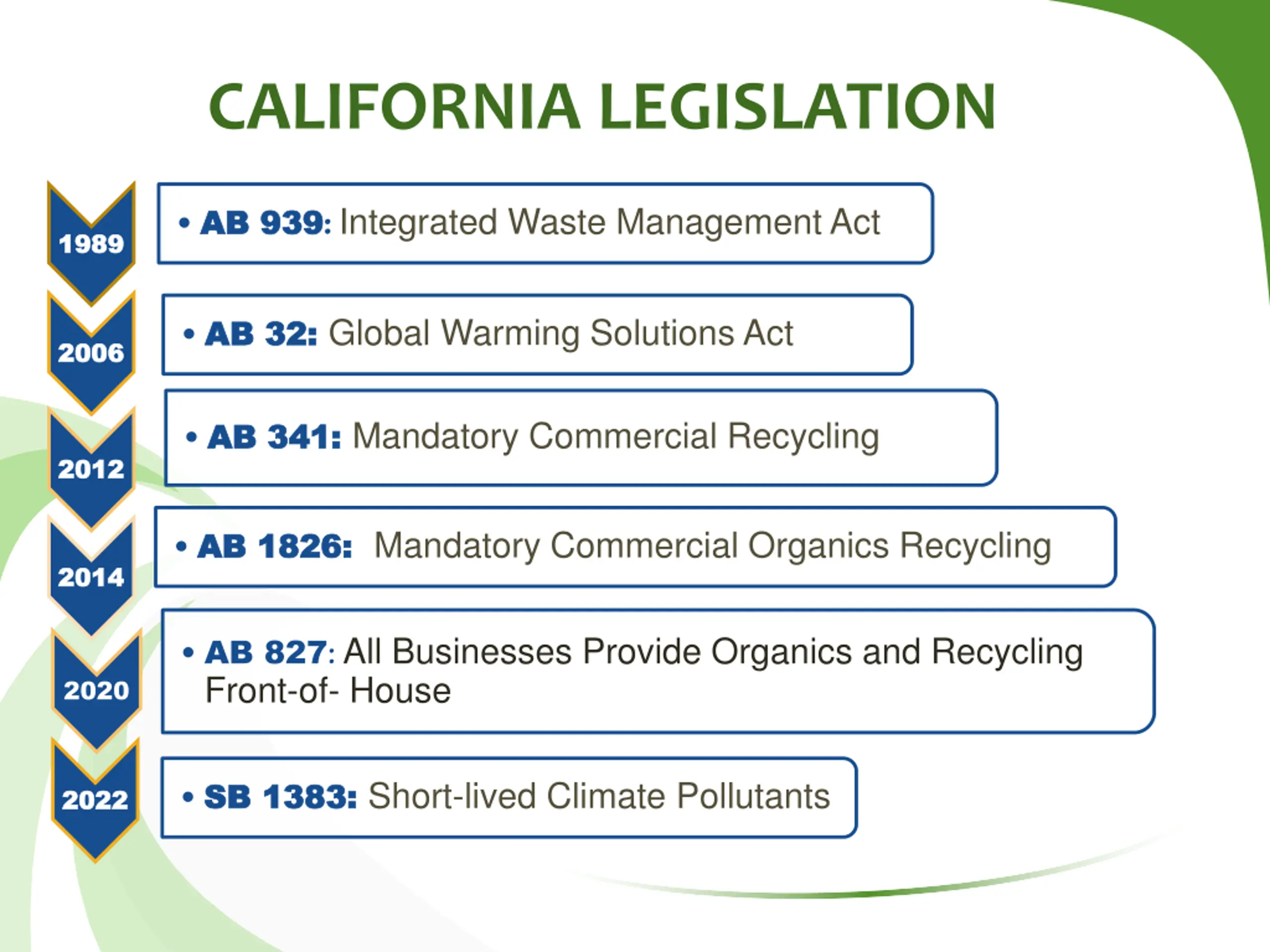 CALIFORNIA LEGISLATION

1989

• AB 939: Integrated Waste Management Act

2006

• AB 32: Global Warming Solutions Act

2012

• AB 341: Mandatory Commercial Recycling

2014

• AB 1826: Mandatory Commercial Organics Recycling

2020

• AB 827: All Businesses Provide Organics and Recycling Front-of- House

2022

• SB 1383: Short-lived Climate Pollutants